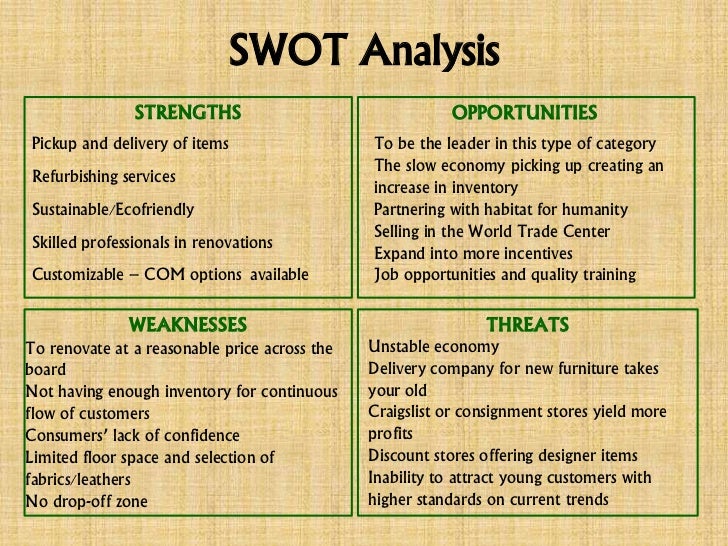 SWOT Analysis

STRENGTHS

Pickup and delivery of items

Refurbishing services

Sustainable/Ecofriendly

Skilled professionals in renovations

Customizable – COM options available

OPPORTUNITIES

To be the leader in this type of category

The slow economy picking up creating an increase in inventory

Partnering with habitat for humanity

Selling in the World Trade Center

Expand into more incentives

Job opportunities and quality training

WEAKNESSES

To renovate at a reasonable price across the board

Not having enough inventory for continuous flow of customers

Consumers' lack of confidence

Limited floor space and selection of fabrics/leathers

No drop-off zone

THREATS

Unstable economy

Delivery company for new furniture takes your old

Craigslist or consignment stores yield more profits

Discount stores offering designer items

Inability to attract young customers with higher standards on current trends